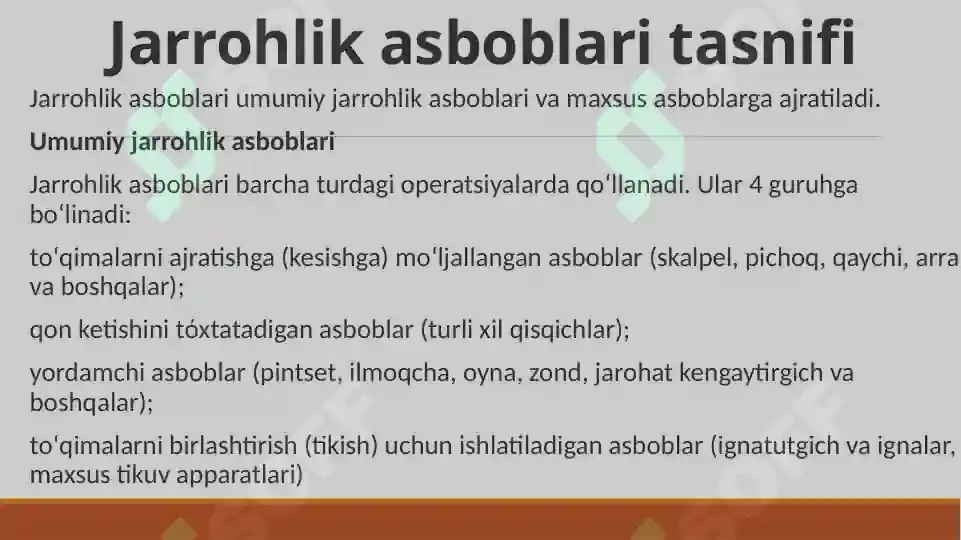 Jarrohlik asboblari tasnifi

Jarrohlik asboblari umumiy jarrohlik asboblari va maxsus asboblarga ajratiladi.

Umumiy jarrohlik asboblari

Jarrohlik asboblari barcha turdagi operatsiyalarda qoʻllanadi. Ular 4 guruhga boʻlinadi:

toʻqimalarni ajratishga (kesishga) moʻljallangan asboblar (skalpel, pichoq, qaychi, arra va boshqalar);

qon ketishini tóxtatadigan asboblar (turli xil qisqichlar);

yordamchi asboblar (pintset, ilmoqcha, oyna, zond, jarohat kengaytirgich va boshqalar);

toʻqimalarni birlashtirish (tikish) uchun ishlatiladigan asboblar (ignatutgich va ignalar, maxsus tikuv apparatlari)